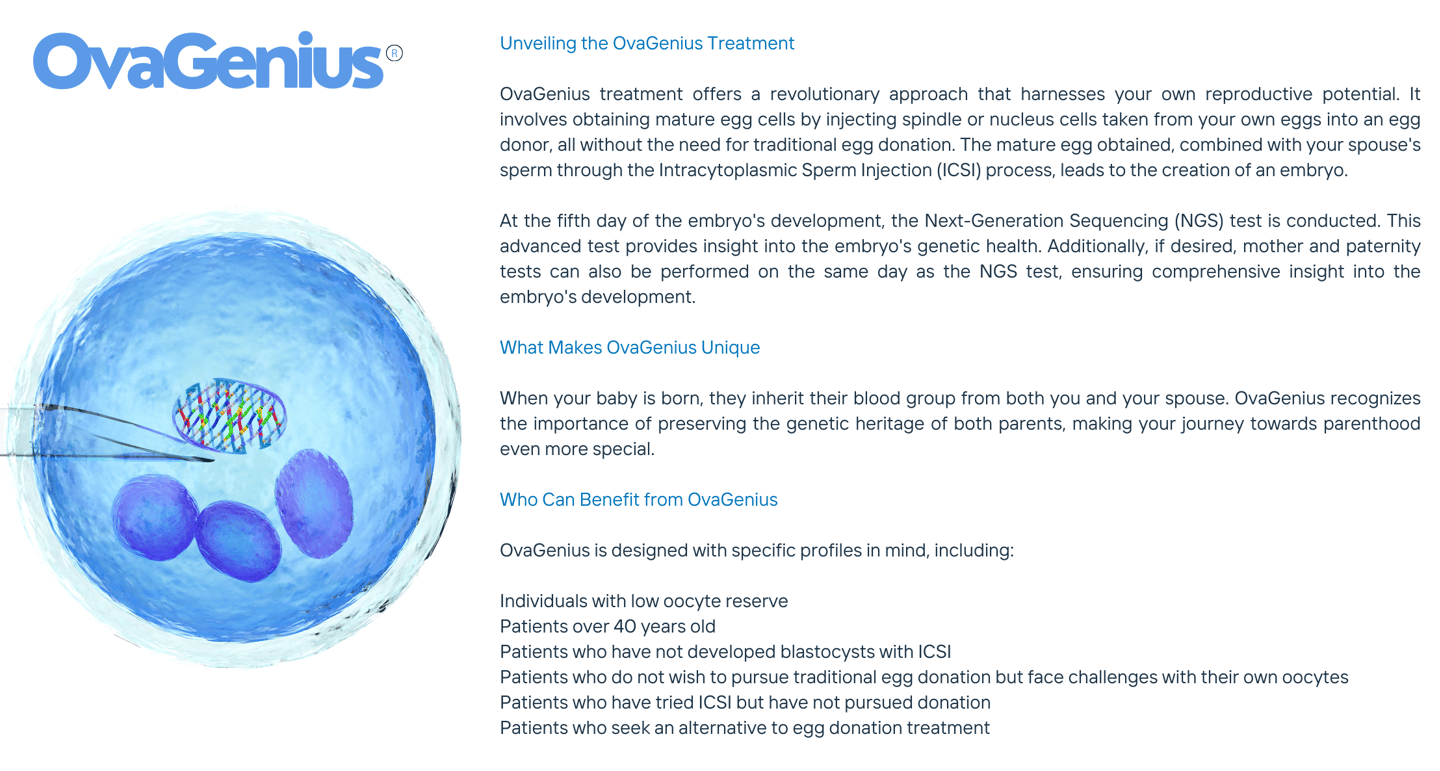 OvaGenius®

Unveiling the OvaGenius Treatment

OvaGenius treatment offers a revolutionary approach that harnesses your own reproductive potential. It involves obtaining mature egg cells by injecting spindle or nucleus cells taken from your own eggs into an egg donor, all without the need for traditional egg donation. The mature egg obtained, combined with your spouse's sperm through the Intracytoplasmic Sperm Injection (ICSI) process, leads to the creation of an embryo.

At the fifth day of the embryo's development, the Next-Generation Sequencing (NGS) test is conducted. This advanced test provides insight into the embryo's genetic health. Additionally, if desired, mother and paternity tests can also be performed on the same day as the NGS test, ensuring comprehensive insight into the embryo's development.

What Makes OvaGenius Unique

When your baby is born, they inherit their blood group from both you and your spouse. OvaGenius recognizes the importance of preserving the genetic heritage of both parents, making your journey towards parenthood even more special.

Who Can Benefit from OvaGenius

OvaGenius is designed with specific profiles in mind, including:

Individuals with low oocyte reserve
Patients over 40 years old
Patients who have not developed blastocysts with ICSI
Patients who do not wish to pursue traditional egg donation but face challenges with their own oocytes
Patients who have tried ICSI but have not pursued donation
Patients who seek an alternative to egg donation treatment